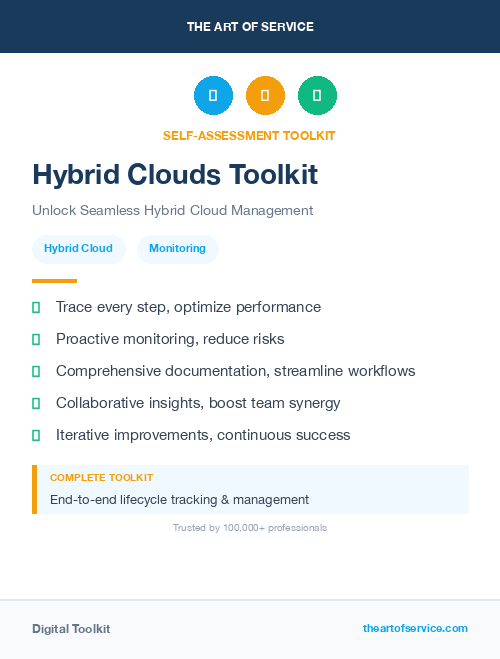 THE ART OF SERVICE

SELF-ASSESSMENT TOOLKIT

Hybrid Clouds Toolkit

Unlock Seamless Hybrid Cloud Management

Hybrid Cloud

Monitoring

Trace every step, optimize performance

Proactive monitoring, reduce risks

Comprehensive documentation, streamline workflows

Collaborative insights, boost team synergy

Iterative improvements, continuous success

COMPLETE TOOLKIT

End-to-end lifecycle tracking & management

Trusted by 100,000+ professionals

Digital Toolkit

theartofservice.com